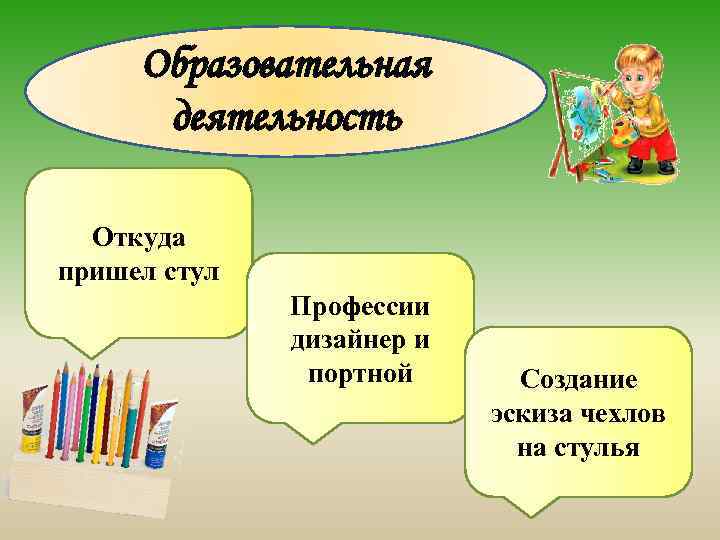 Образовательная деятельность

Откуда пришел стул

Профессии дизайнер и портной

Создание эскиза чехлов на стулья